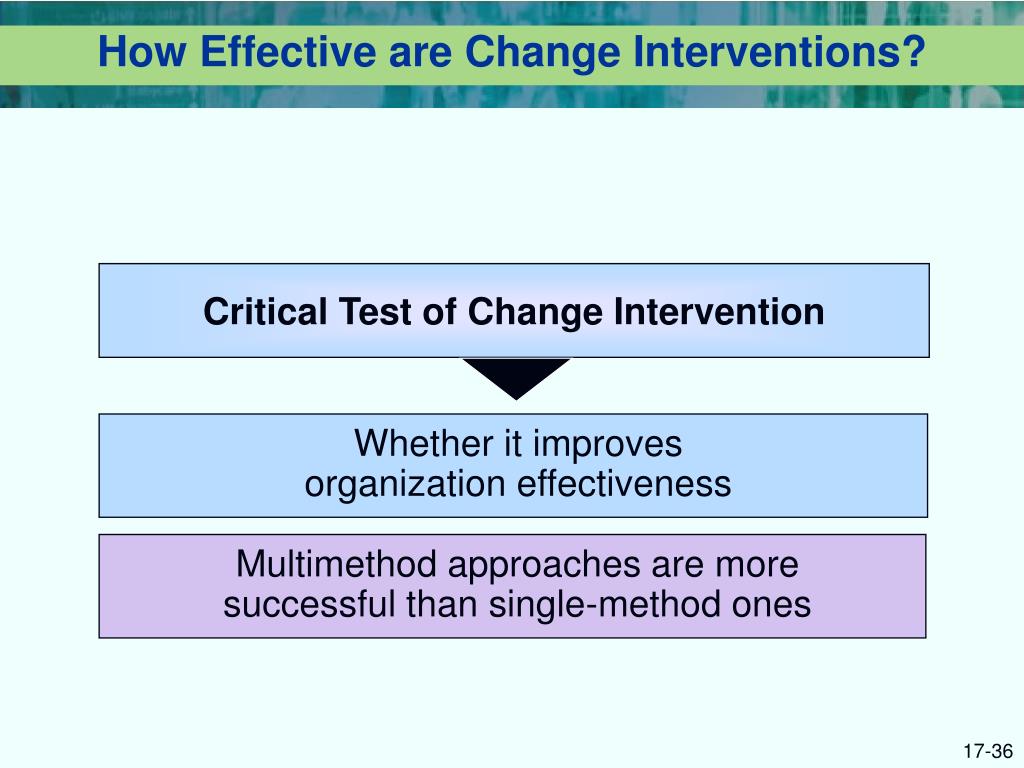 How Effective are Change Interventions?

Critical Test of Change Intervention

Whether it improves organization effectiveness

Multimethod approaches are more successful than single-method ones

17-36